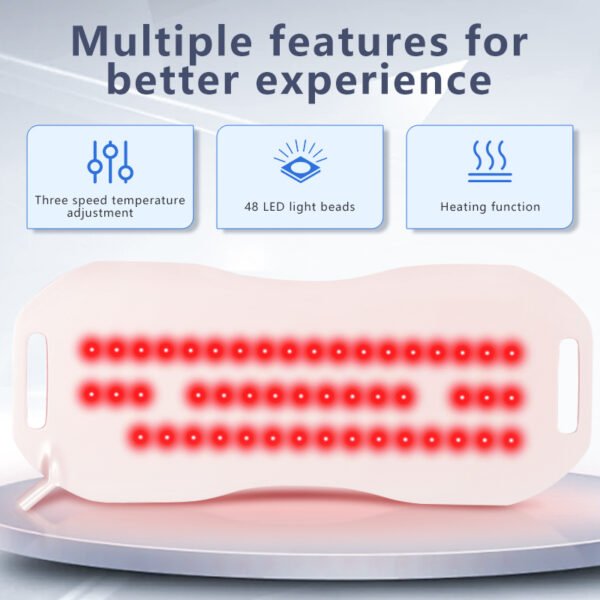 Multiple features for better experience

Three speed temperature adjustment

48 LED light beads

Heating function